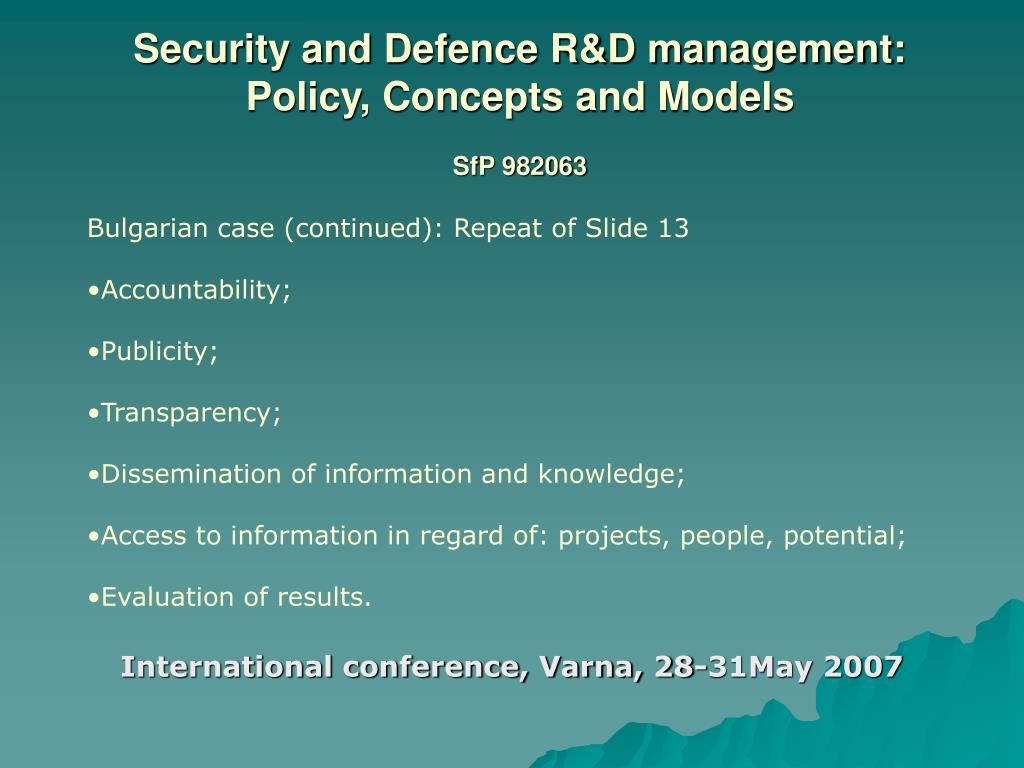 Security and Defence R&D management: Policy, Concepts and Models

SfP 982063

Bulgarian case (continued): Repeat of Slide 13

•Accountability;

•Publicity;

•Transparency;

•Dissemination of information and knowledge;

•Access to information in regard of: projects, people, potential;

•Evaluation of results.

International conference, Varna, 28-31May 2007